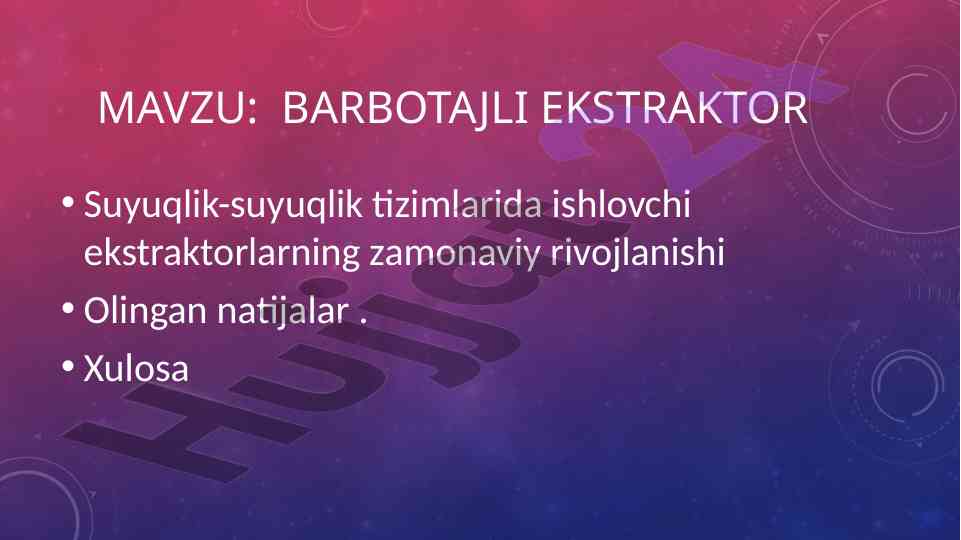 MAVZU:  BARBOTAJLI EKSTRAKTOR

• Suyuqlik-suyuqlik tizimlarida ishlovchi ekstraktorlarning zamonaviy rivojlanishi

• Olingan natijalar .

• Xulosa

Hujjat24